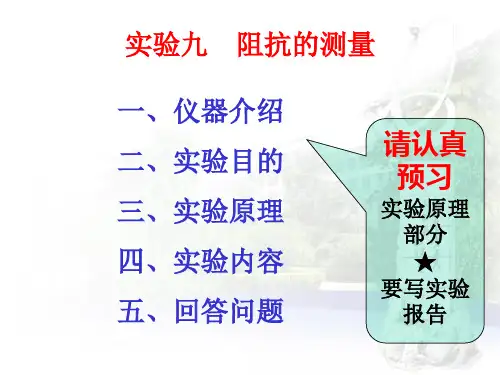 实验九　阻抗的测量

一、仪器介绍

二、实验目的

三、实验原理

四、实验内容

五、回答问题

请认真预习

实验原理部分

★

要写实验报告